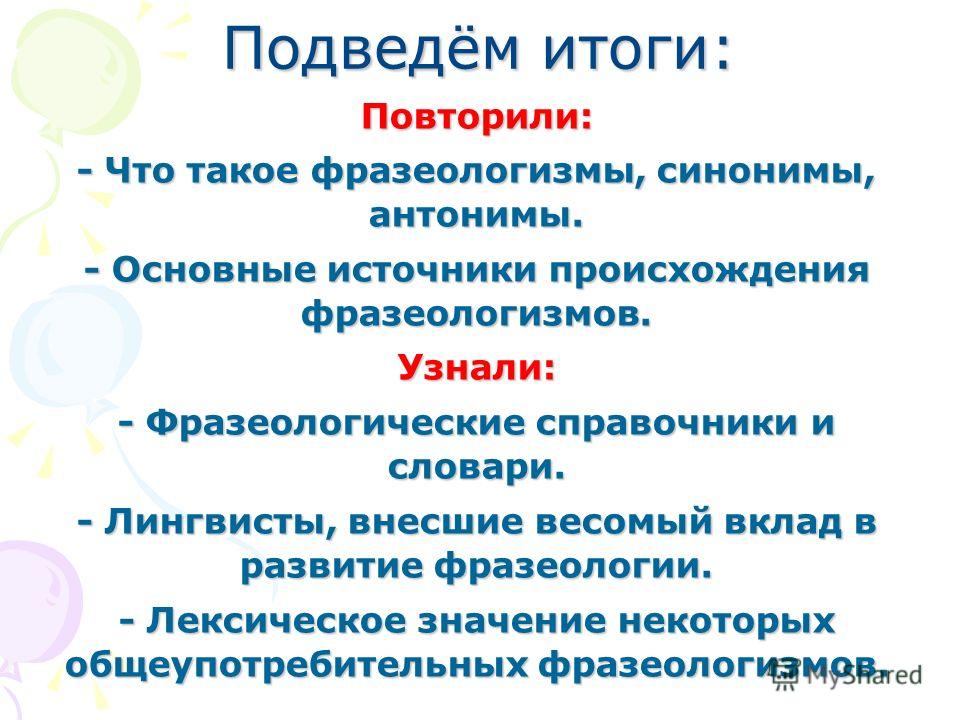 Подведём итоги:

Повторили:

- Что такое фразеологизмы, синонимы, антонимы.

- Основные источники происхождения фразеологизмов.

Узнали:

- Фразеологические справочники и словари.

- Лингвисты, внесшие весомый вклад в развитие фразеологии.

- Лексическое значение некоторых общеупотребительных фразеологизмов.

MyShared